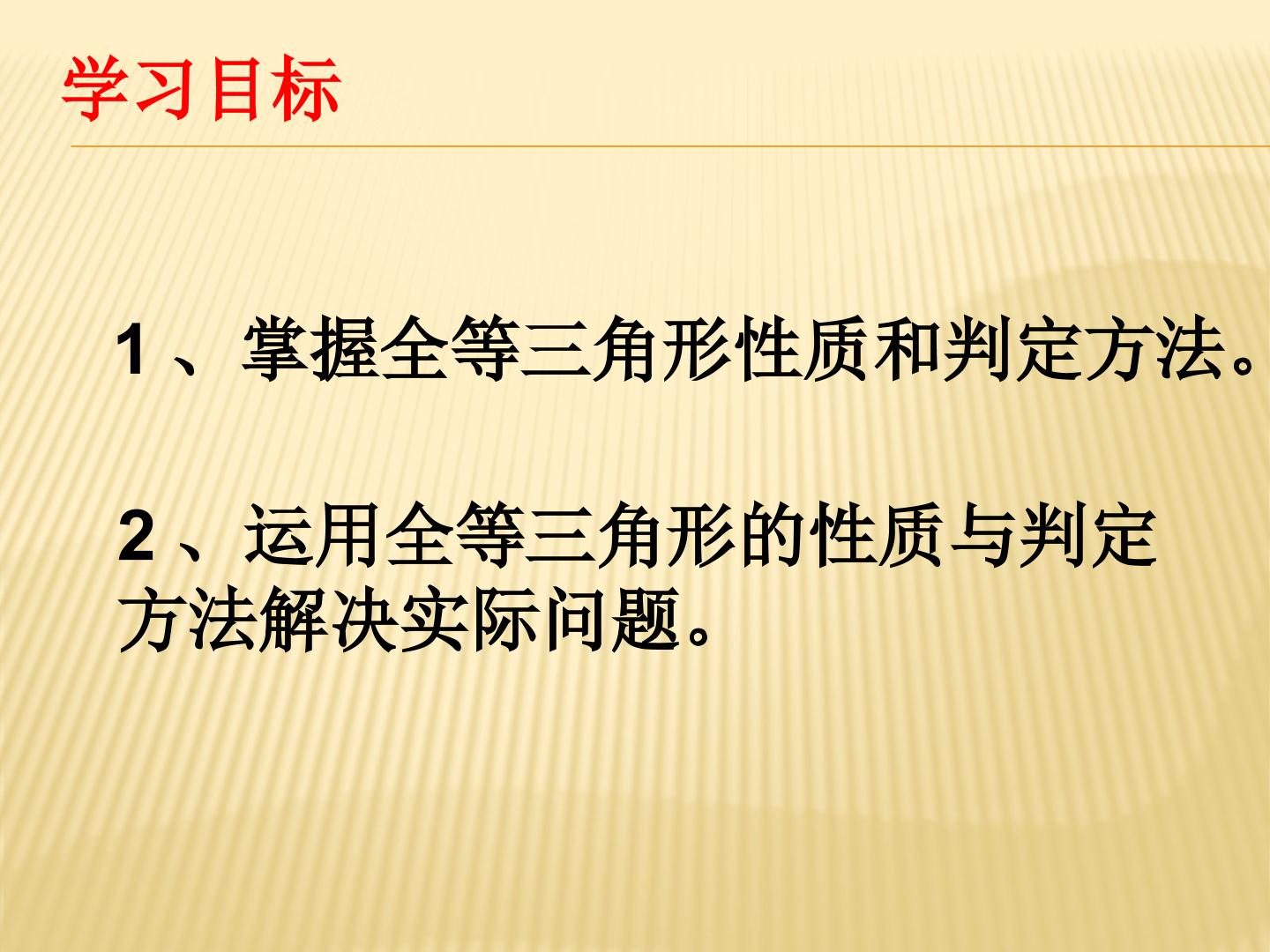 学习目标

1、掌握全等三角形性质和判定方法。

2、运用全等三角形的性质与判定方法解决实际问题。